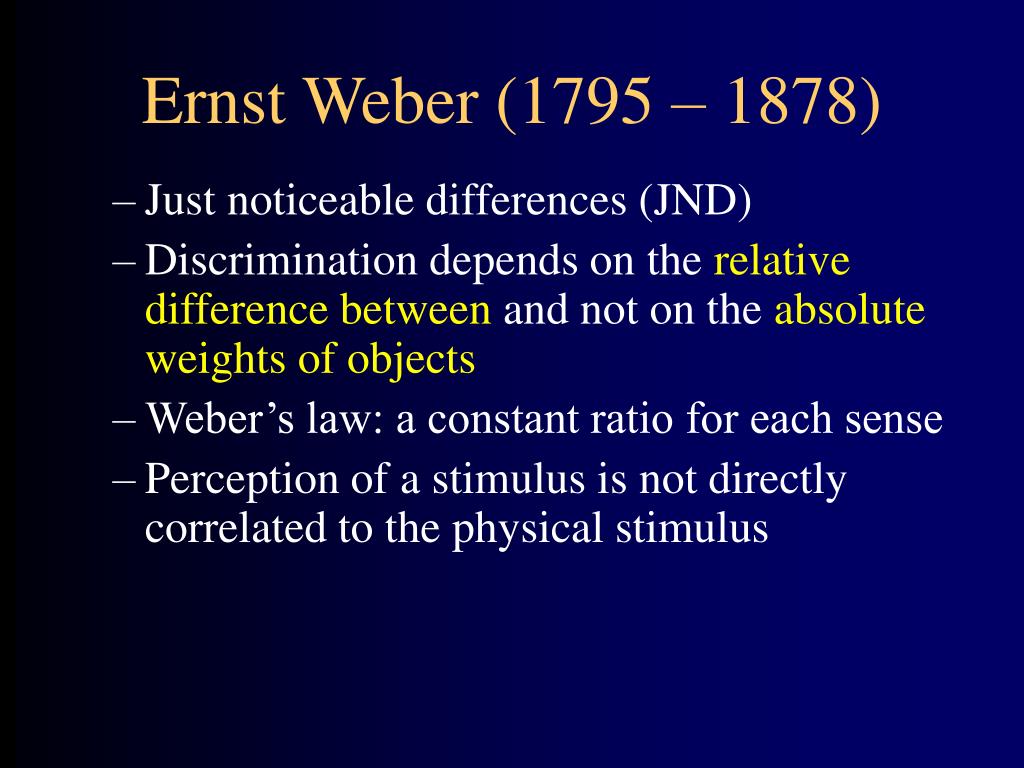 Ernst Weber (1795 – 1878)

– Just noticeable differences (JND)

– Discrimination depends on the relative difference between and not on the absolute weights of objects

– Weber’s law: a constant ratio for each sense

– Perception of a stimulus is not directly correlated to the physical stimulus